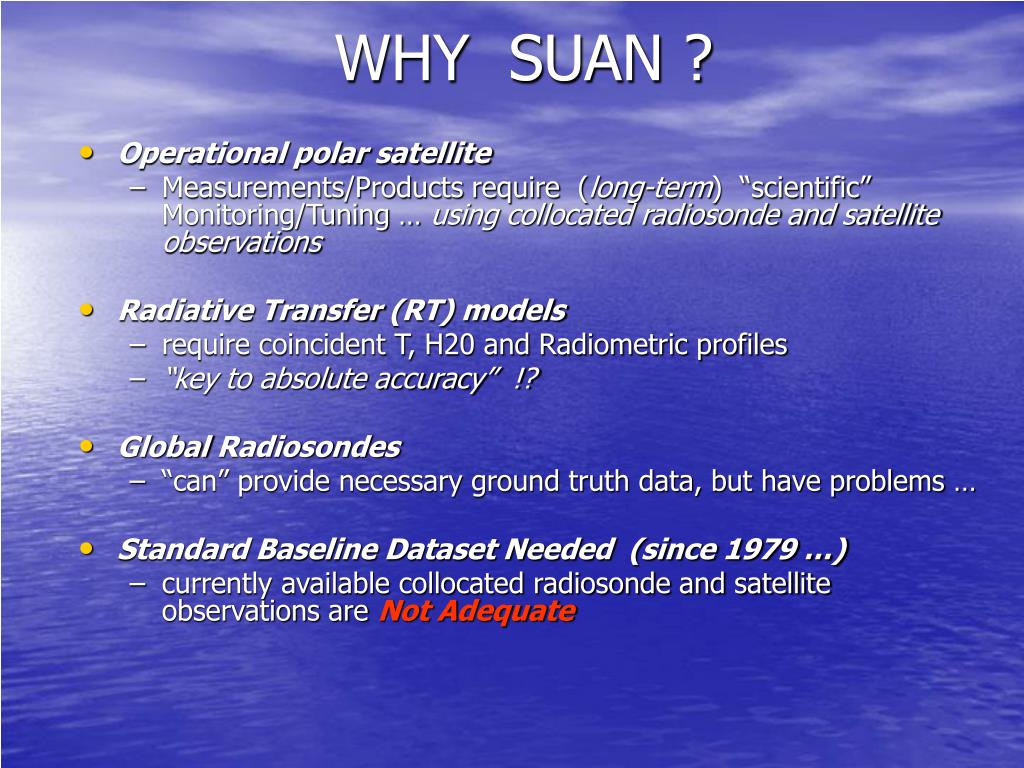 WHY SUAN ?

• Operational polar satellite
– Measurements/Products require (long-term) “scientific” Monitoring/Tuning … using collocated radiosonde and satellite observations

• Radiative Transfer (RT) models
– require coincident T, H20 and Radiometric profiles
– “key to absolute accuracy” !?

• Global Radiosondes
– “can” provide necessary ground truth data, but have problems …

• Standard Baseline Dataset Needed (since 1979 …)
– currently available collocated radiosonde and satellite observations are Not Adequate